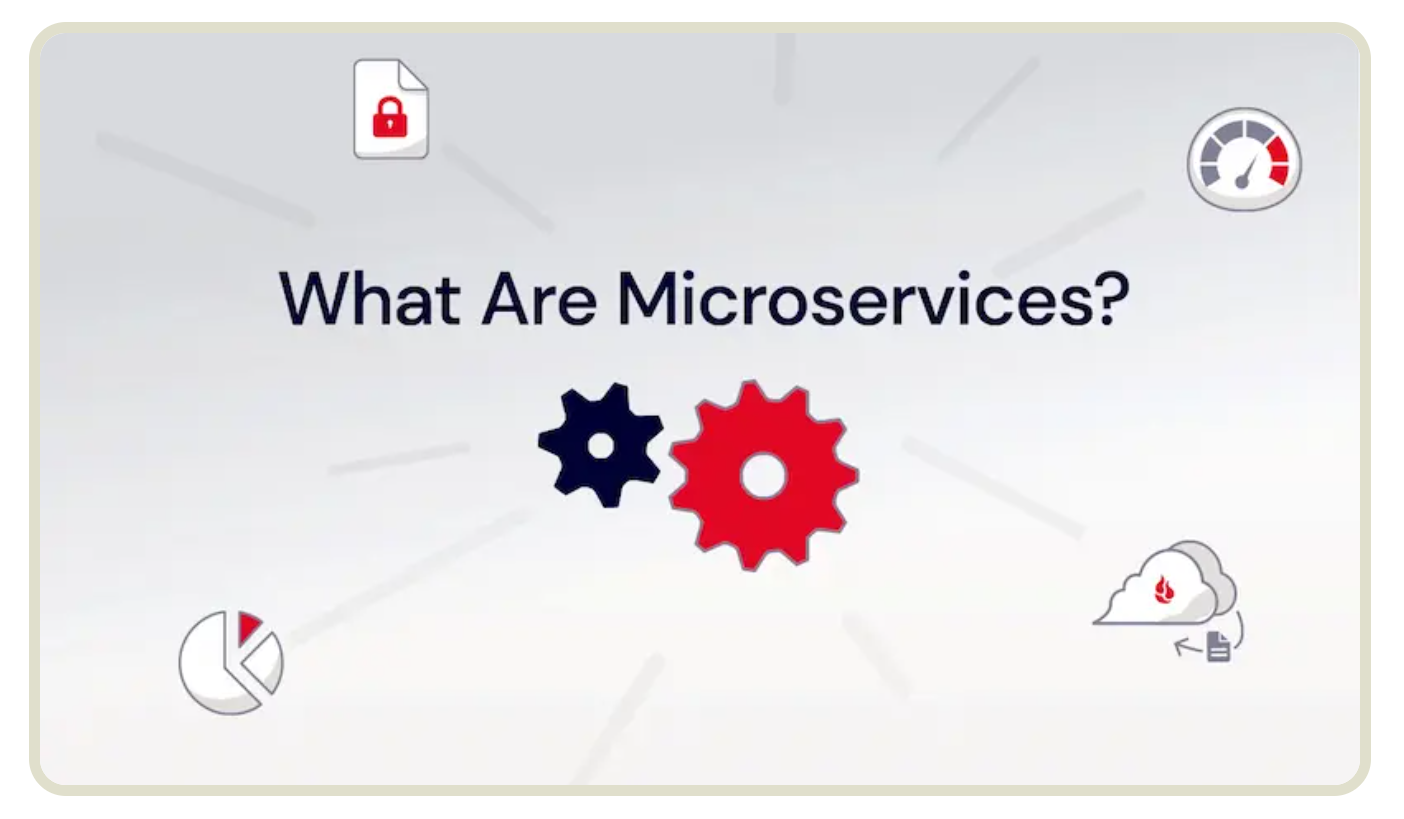 What Are Microservices?